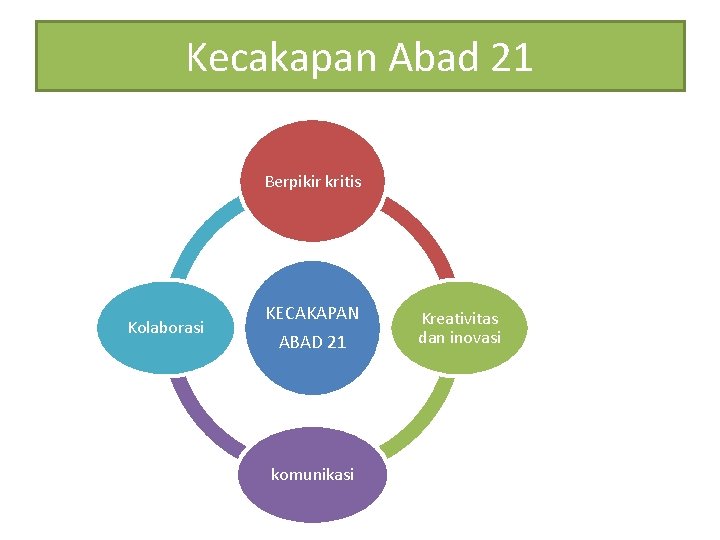 Kecakapan Abad 21

Berpikir kritis

Kolaborasi

KECAKAPAN ABAD 21

Kreativitas dan inovasi

komunikasi